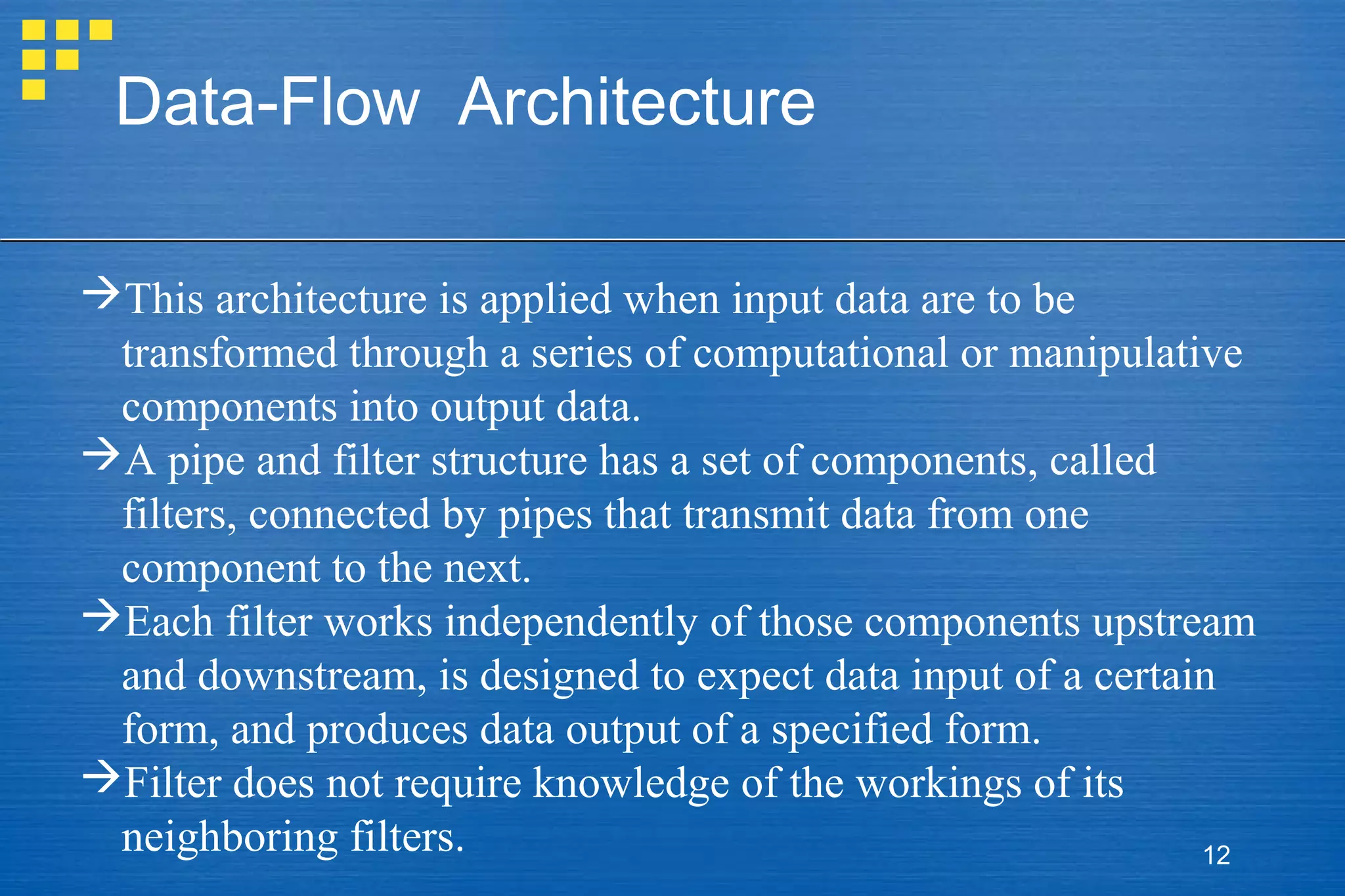 Data-Flow  Architecture

→This architecture is applied when input data are to be transformed through a series of computational or manipulative components into output data.

→A pipe and filter structure has a set of components, called filters, connected by pipes that transmit data from one component to the next.

→Each filter works independently of those components upstream and downstream, is designed to expect data input of a certain form, and produces data output of a specified form.

→Filter does not require knowledge of the workings of its neighboring filters.

12